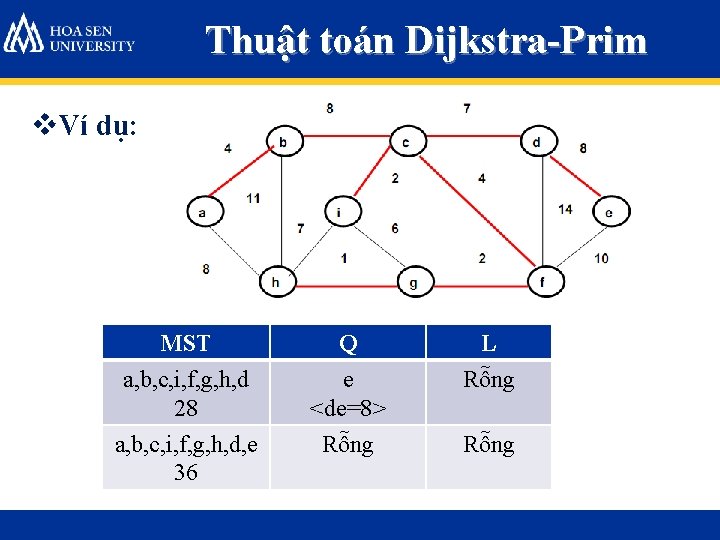 HOA SEN UNIVERSITY

Thuật toán Dijkstra-Prim

❖Ví dụ:

8
7
4
b
c
d
8
2
4
11
a
i
14
e
7
6
8
1
2
10
h
g
f

| MST | Q | L |
|---|---|---|
| a,b,c,i,f,g,h,d 28 | e <de=8> | Rỗng |
| a,b,c,i,f,g,h,d,e 36 | Rỗng | Rỗng |